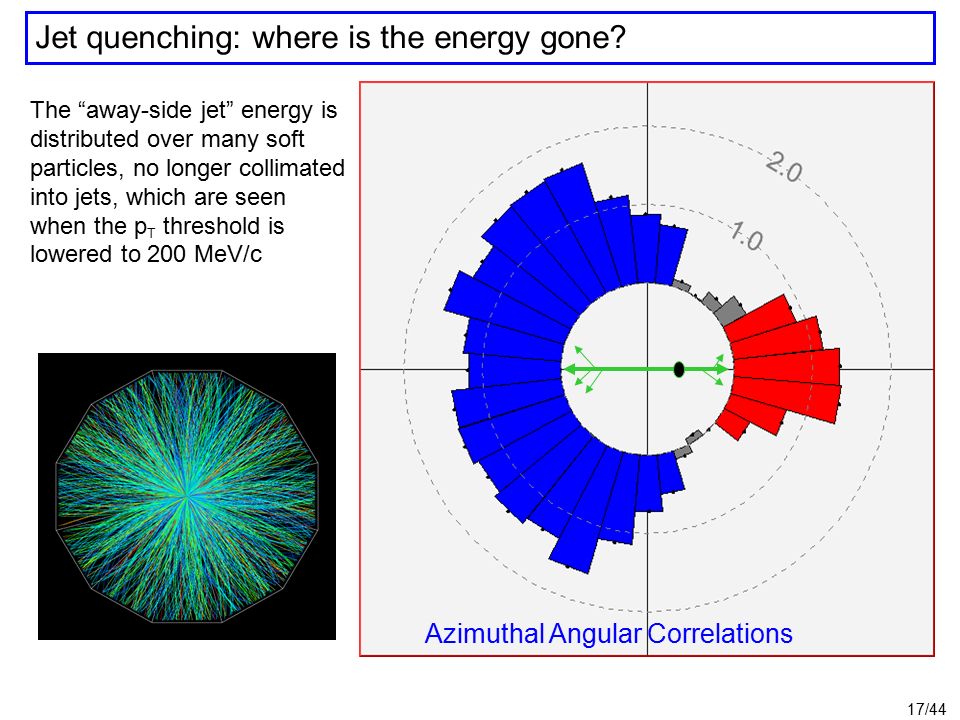 Jet quenching: where is the energy gone?

The “away-side jet” energy is distributed over many soft particles, no longer collimated into jets, which are seen when the $p_T$ threshold is lowered to 200 MeV/c

2.0

1.0

Azimuthal Angular Correlations

17/44